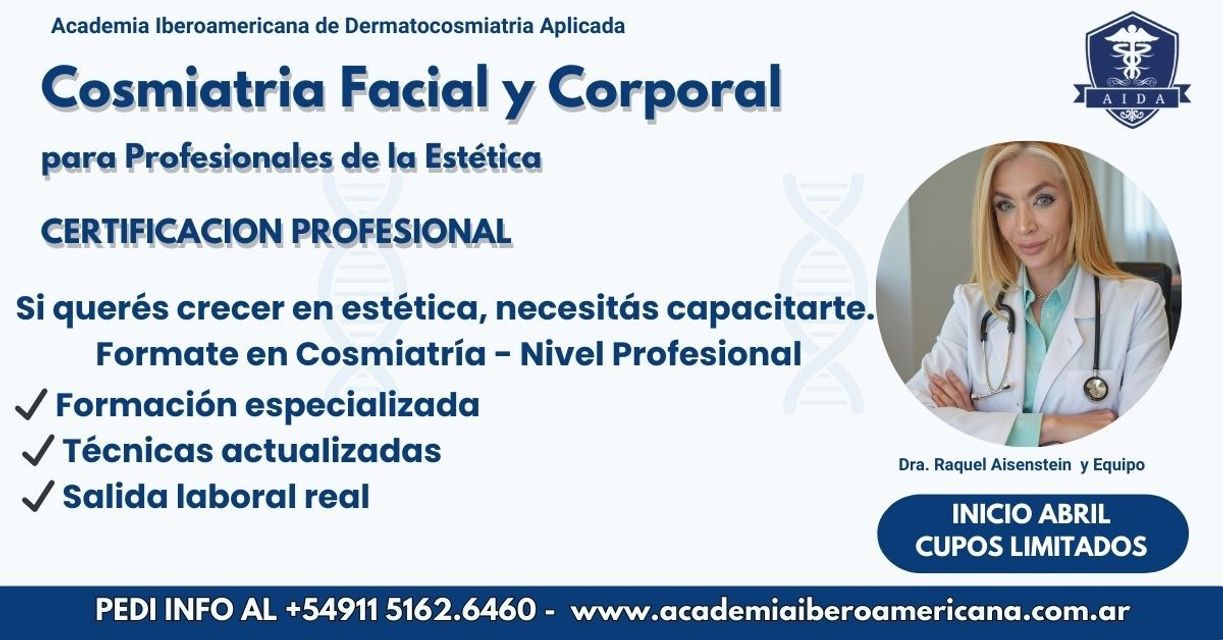 Academia Iberoamericana de Dermatocosmiatria Aplicada

AIDA

Cosmiatria Facial y Corporal

para Profesionales de la Estética

CERTIFICACION PROFESIONAL

Si querés crecer en estética, necesitás capacitarte.
Formate en Cosmiatría - Nivel Profesional

✓ Formación especializada
✓ Técnicas actualizadas
✓ Salida laboral real

Dra. Raquel Aisenstein y Equipo

INICIO ABRIL
CUPOS LIMITADOS

PEDI INFO AL +54911 5162.6460 - www.academiaiberoamericana.com.ar